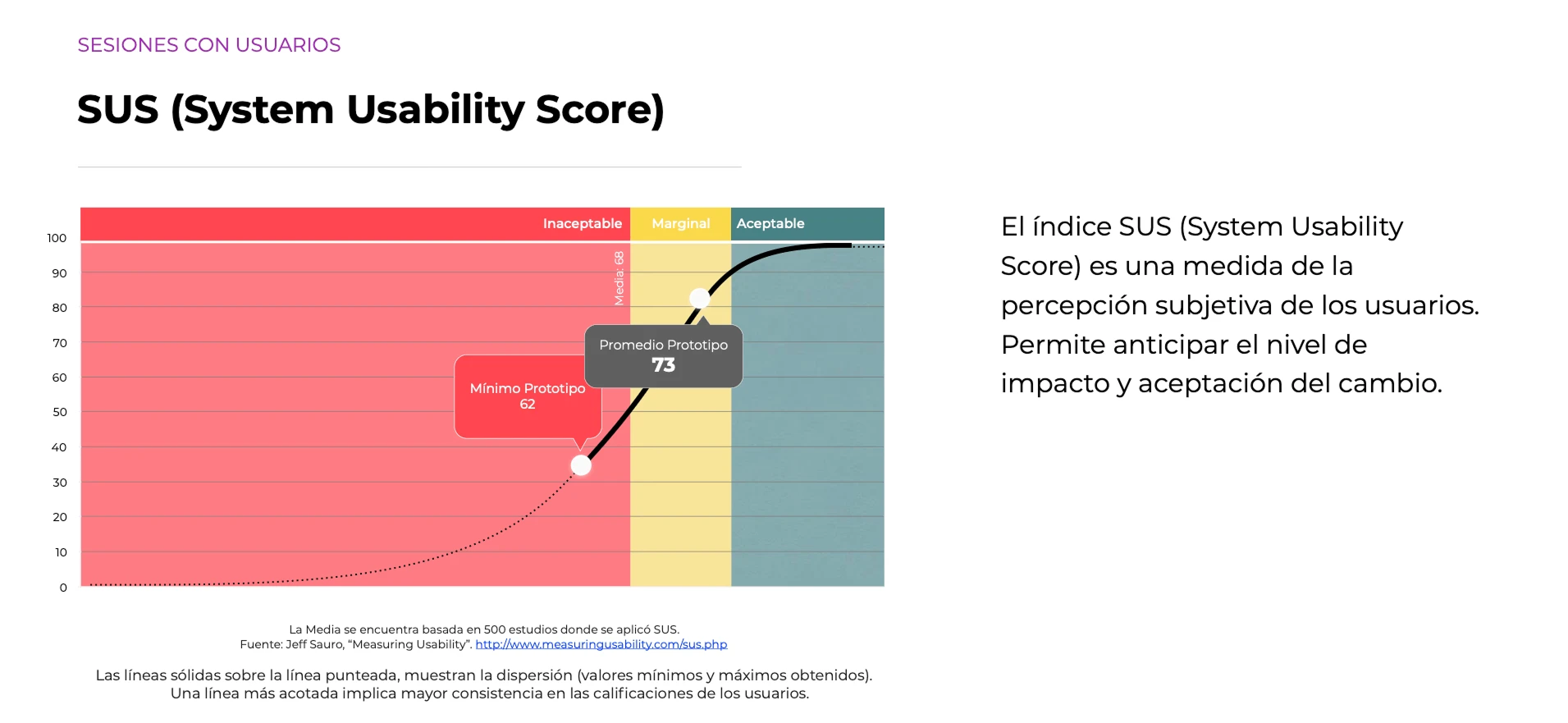 SESIONES CON USUARIOS

SUS (System Usability Score)

Inaceptable
Marginal
Aceptable

100
90
80
70
60
50
40
30
20
10
0

Media: 68

Promedio Prototipo
73

Mínimo Prototipo
62

La Media se encuentra basada en 500 estudios donde se aplicó SUS.
Fuente: Jeff Sauro, “Measuring Usability”. http://www.measuringusability.com/sus.php

Las líneas sólidas sobre la línea punteada, muestran la dispersión (valores mínimos y máximos obtenidos). Una línea más acotada implica mayor consistencia en las calificaciones de los usuarios.

El índice SUS (System Usability Score) es una medida de la percepción subjetiva de los usuarios. Permite anticipar el nivel de impacto y aceptación del cambio.